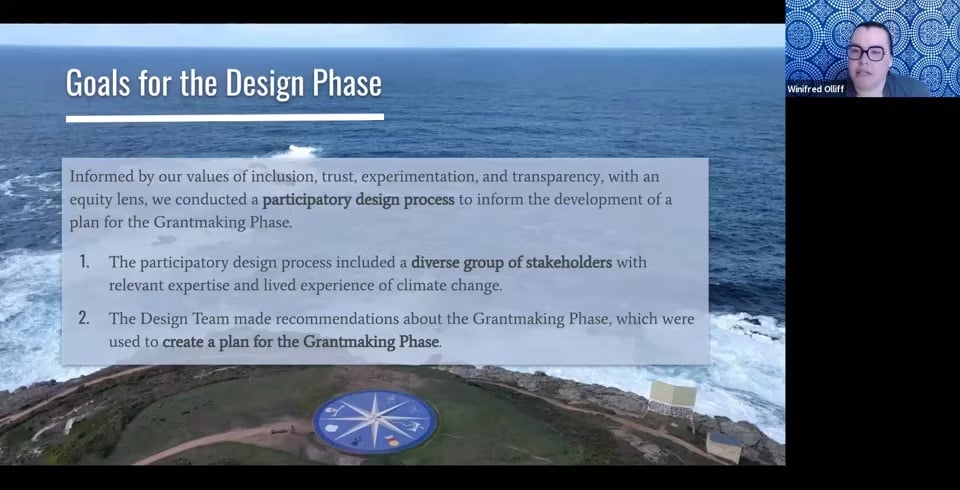 Goals for the Design Phase

Informed by our values of inclusion, trust, experimentation, and transparency, with an equity lens, we conducted a participatory design process to inform the development of a plan for the Grantmaking Phase.

1. The participatory design process included a diverse group of stakeholders with relevant expertise and lived experience of climate change.

2. The Design Team made recommendations about the Grantmaking Phase, which were used to create a plan for the Grantmaking Phase.

Winifred Olliff